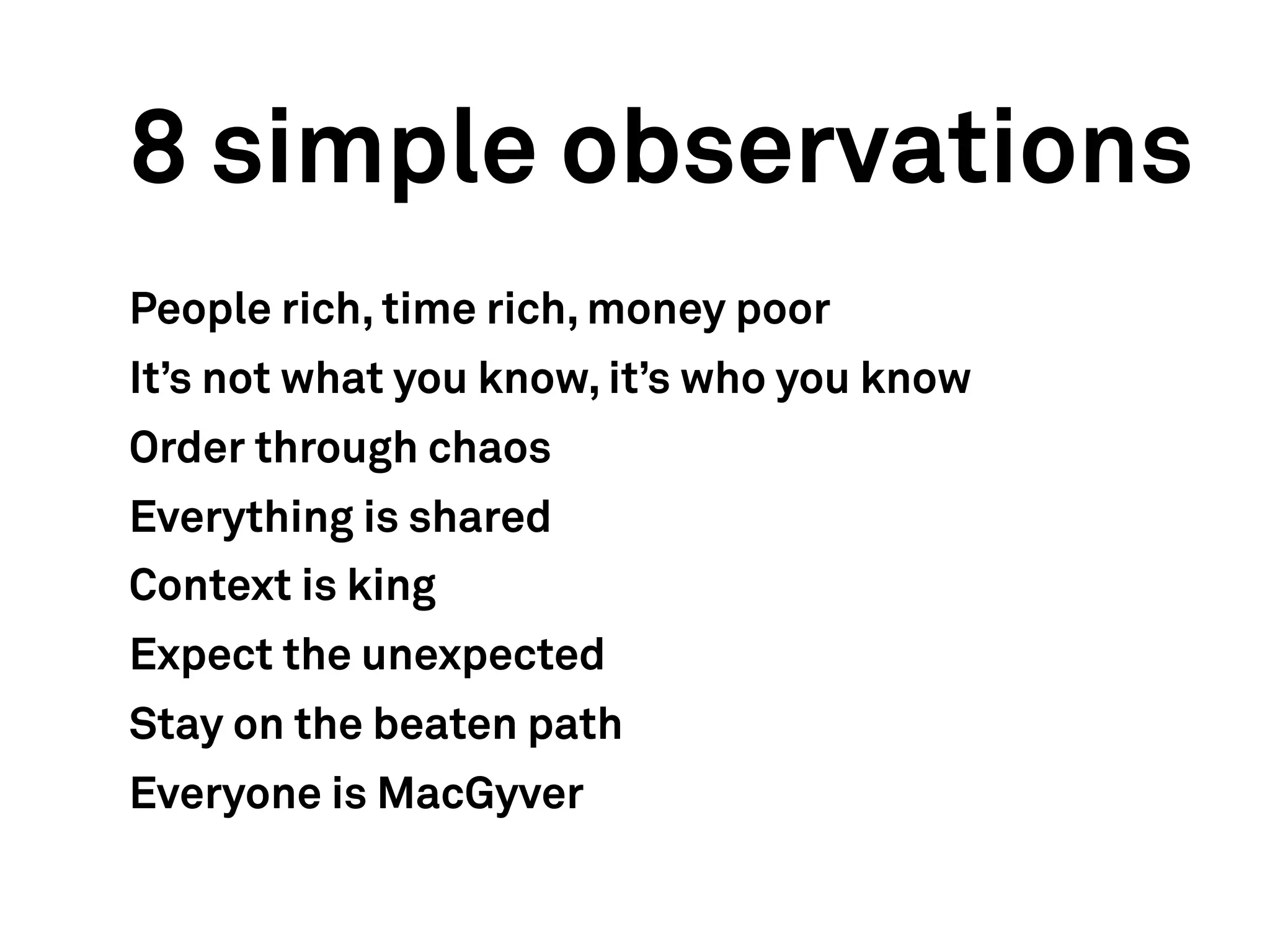 8 simple observations

People rich, time rich, money poor

It’s not what you know, it’s who you know

Order through chaos

Everything is shared

Context is king

Expect the unexpected

Stay on the beaten path

Everyone is MacGyver